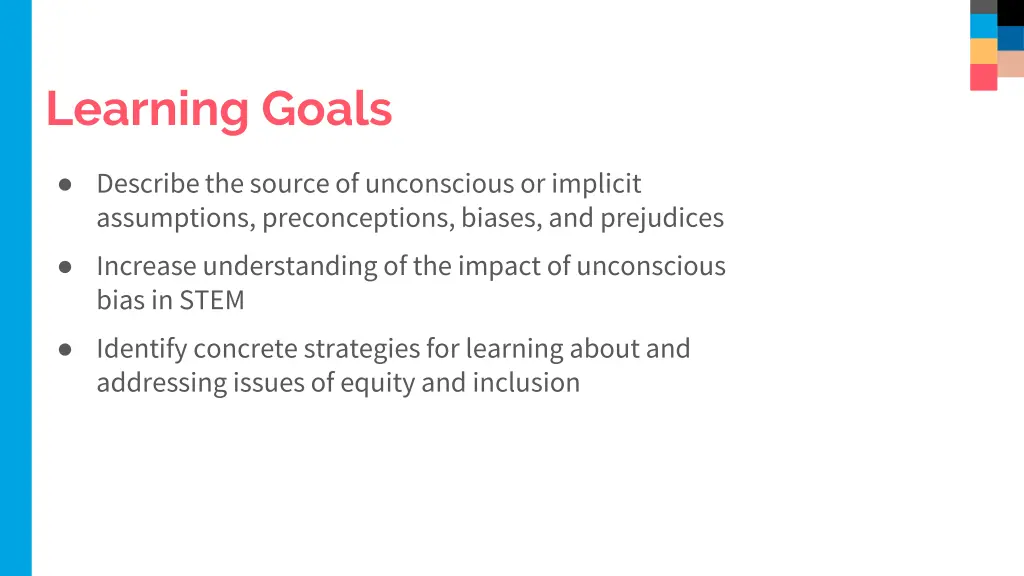 Learning Goals

● Describe the source of unconscious or implicit assumptions, preconceptions, biases, and prejudices
● Increase understanding of the impact of unconscious bias in STEM
● Identify concrete strategies for learning about and addressing issues of equity and inclusion